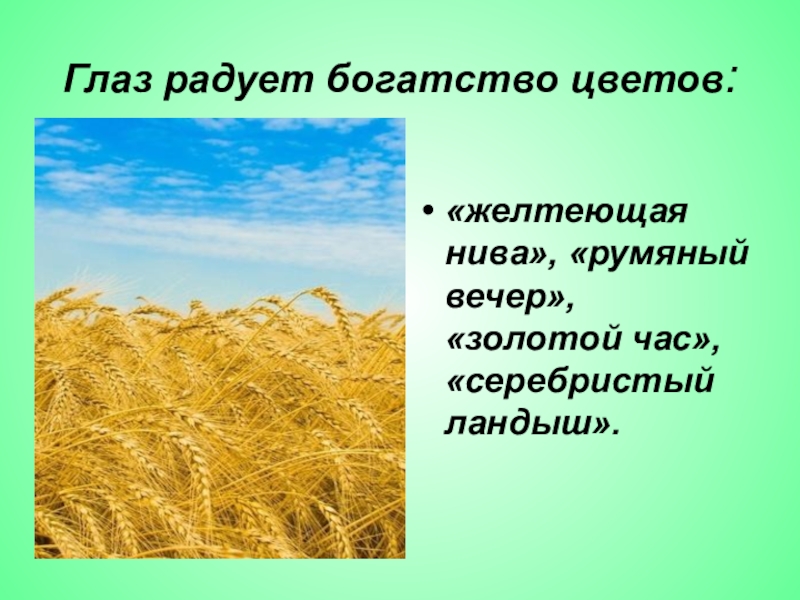 Глаз радует богатство цветов:

• «желтеющая нива», «румяный вечер», «золотой час», «серебристый ландыш».